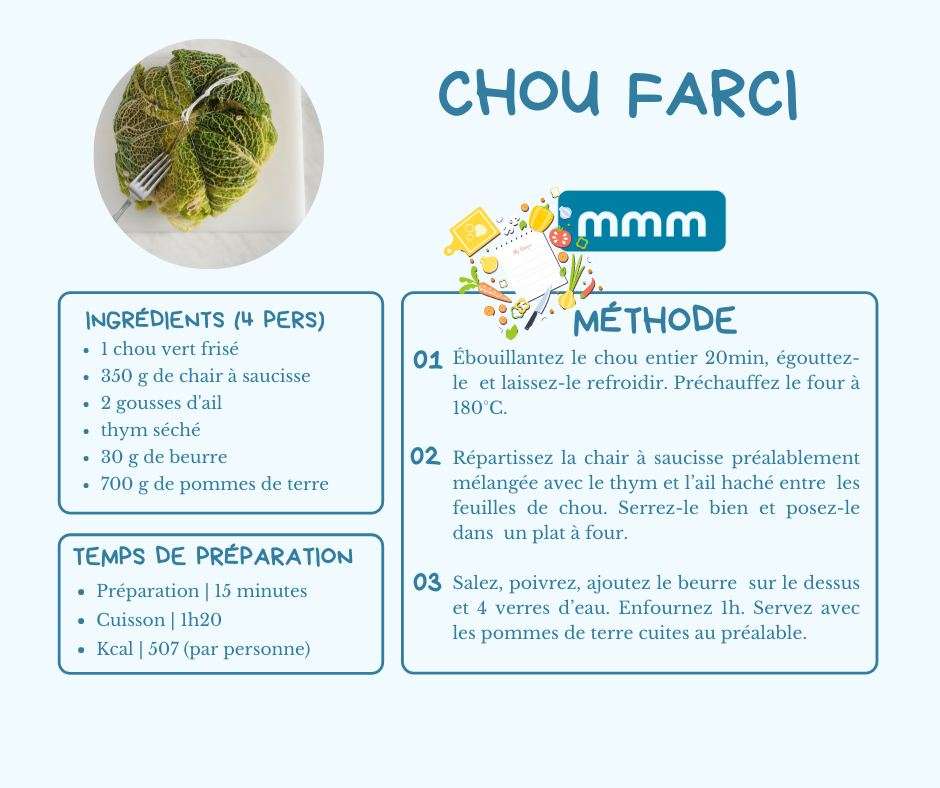 CHOU FARCI

mmm

INGRÉDIENTS (4 PERS)
- 1 chou vert frisé
- 350 g de chair à saucisse
- 2 gousses d'ail
- thym séché
- 30 g de beurre
- 700 g de pommes de terre

TEMPS DE PRÉPARATION
- Préparation | 15 minutes
- Cuisson | 1h20
- Kcal | 507 (par personne)

MÉTHODE

01 Ébouillantez le chou entier 20min, égouttez-le et laissez-le refroidir. Préchauffez le four à 180°C.

02 Répartissez la chair à saucisse préalablement mélangée avec le thym et l'ail haché entre les feuilles de chou. Serrez-le bien et posez-le dans un plat à four.

03 Salez, poivrez, ajoutez le beurre sur le dessus et 4 verres d'eau. Enfournez 1h. Servez avec les pommes de terre cuites au préalable.